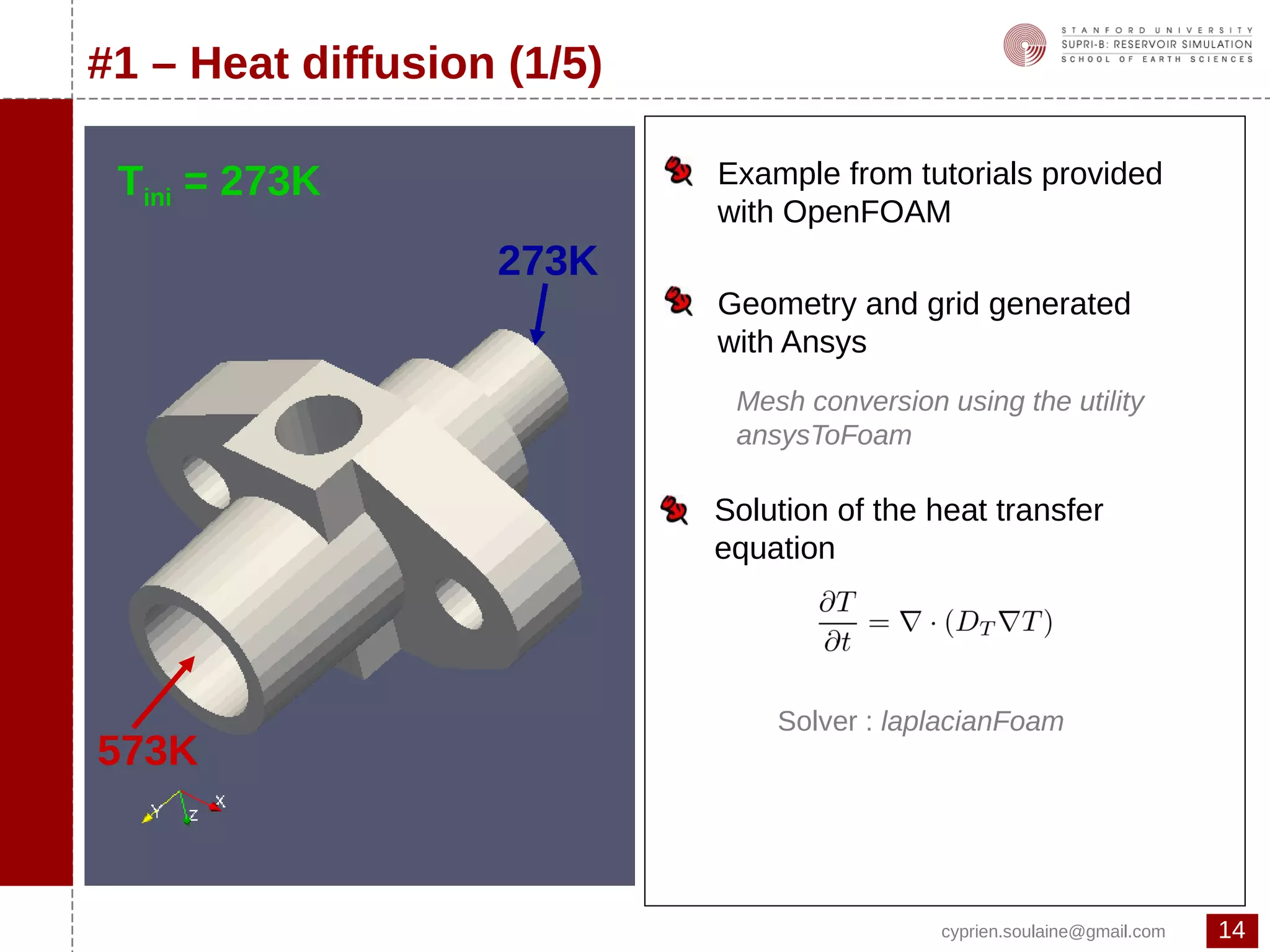 #1 – Heat diffusion (1/5)

STANFORD UNIVERSITY
SUPRI-B: RESERVOIR SIMULATION
SCHOOL OF EARTH SCIENCES

$T_{ini}$ = 273K

273K

573K

Y Z X

Example from tutorials provided with OpenFOAM

Geometry and grid generated with Ansys

Mesh conversion using the utility ansysToFoam

Solution of the heat transfer equation

$\frac{\partial T}{\partial t} = \nabla \cdot (D_T \nabla T)$

Solver : laplacianFoam

cyprien.soulaine@gmail.com

14